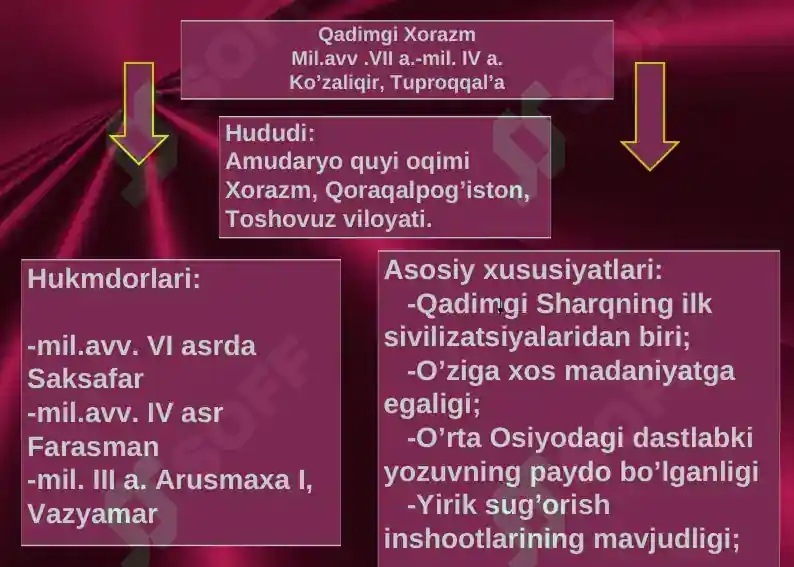 Qadimgi Xorazm
Mil.avv .VII a.-mil. IV a.
Ko’zaliqir, Tuproqqal’a

Hududi:
Amudaryo quyi oqimi Xorazm, Qoraqalpog’iston, Toshovuz viloyati.

Hukmdorlari:

-mil.avv. VI asrda Saksafar
-mil.avv. IV asr Farasman
-mil. III a. Arusmaxa I, Vazyamar

Asosiy xususiyatlari:
-Qadimgi Sharqning ilk sivilizatsiyalaridan biri;
-O’ziga xos madaniyatga egaligi;
-O’rta Osiyodagi dastlabki yozuvning paydo bo’lganligi
-Yirik sug’orish inshootlarining mavjudligi;